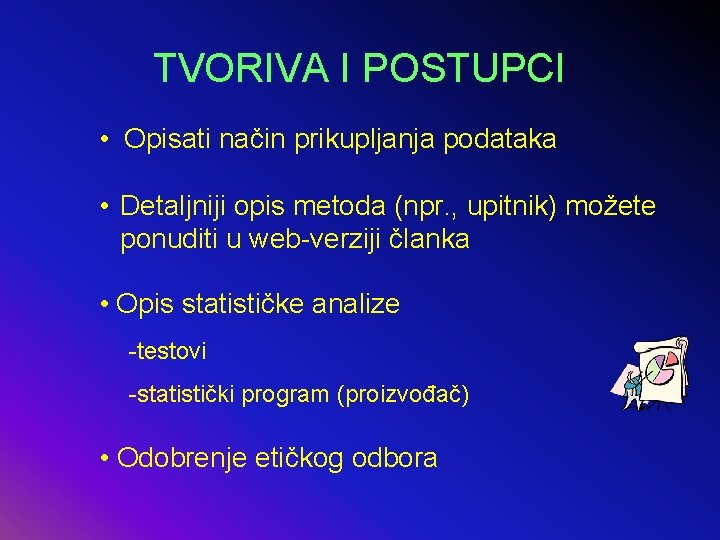 TVORIVA I POSTUPCI

• Opisati način prikupljanja podataka

• Detaljniji opis metoda (npr., upitnik) možete ponuditi u web-verziji članka

• Opis statističke analize

-testovi

-statistički program (proizvođač)

• Odobrenje etičkog odbora